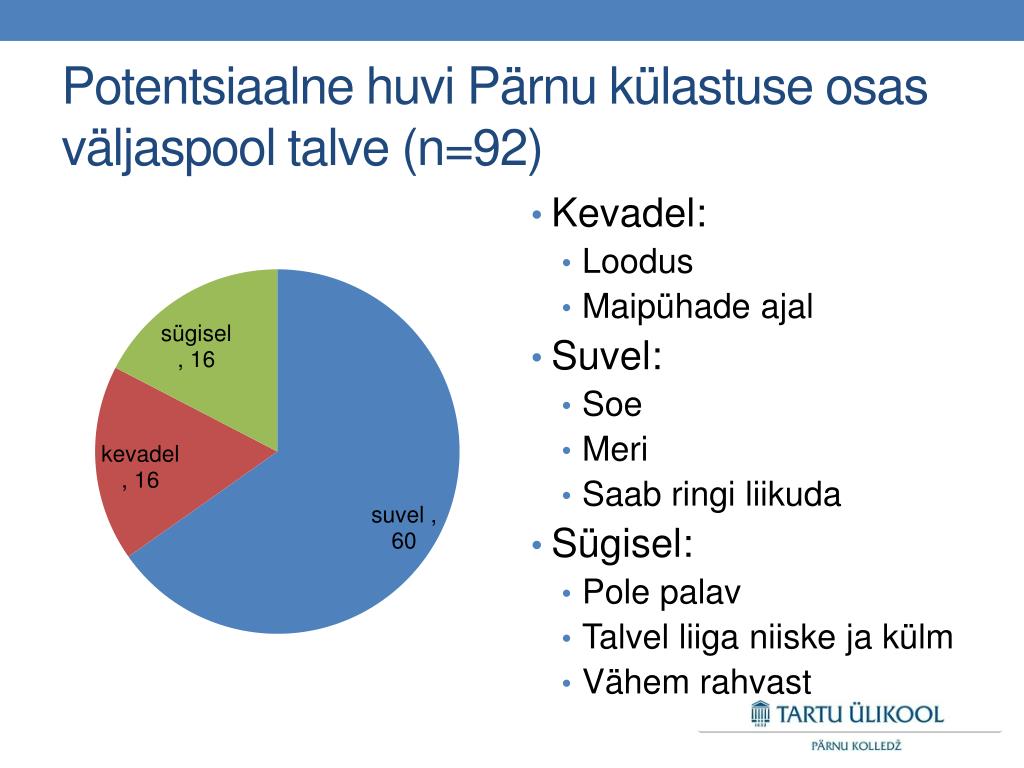 Potentsiaalne huvi Pärnu külastuse osas väljaspool talve (n=92)

sügisel , 16

kevadel , 16

suvel , 60

• Kevadel:
  • Loodus
  • Maipühade ajal
• Suvel:
  • Soe
  • Meri
  • Saab ringi liikuda
• Sügisel:
  • Pole palav
  • Talvel liiga niiske ja külm
  • Vähem rahvast

TARTU ÜLIKOOL
PÄRNU KOLLEDŽ